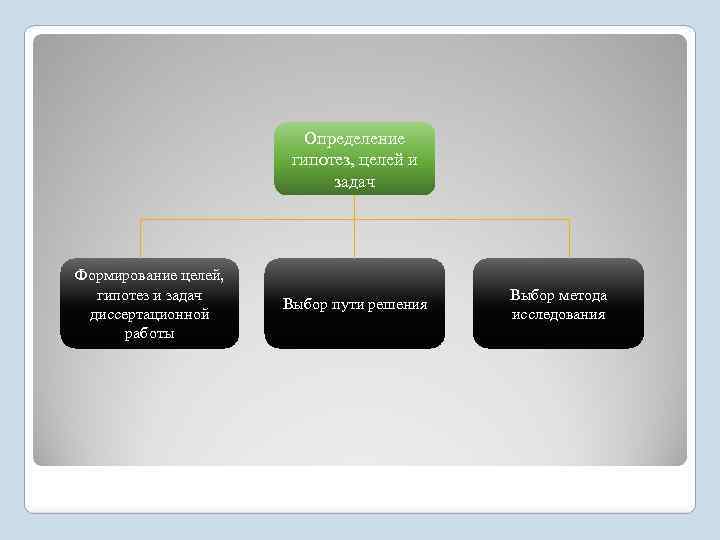 Определение гипотез, целей и задач

Формирование целей, гипотез и задач диссертационной работы

Выбор пути решения

Выбор метода исследования